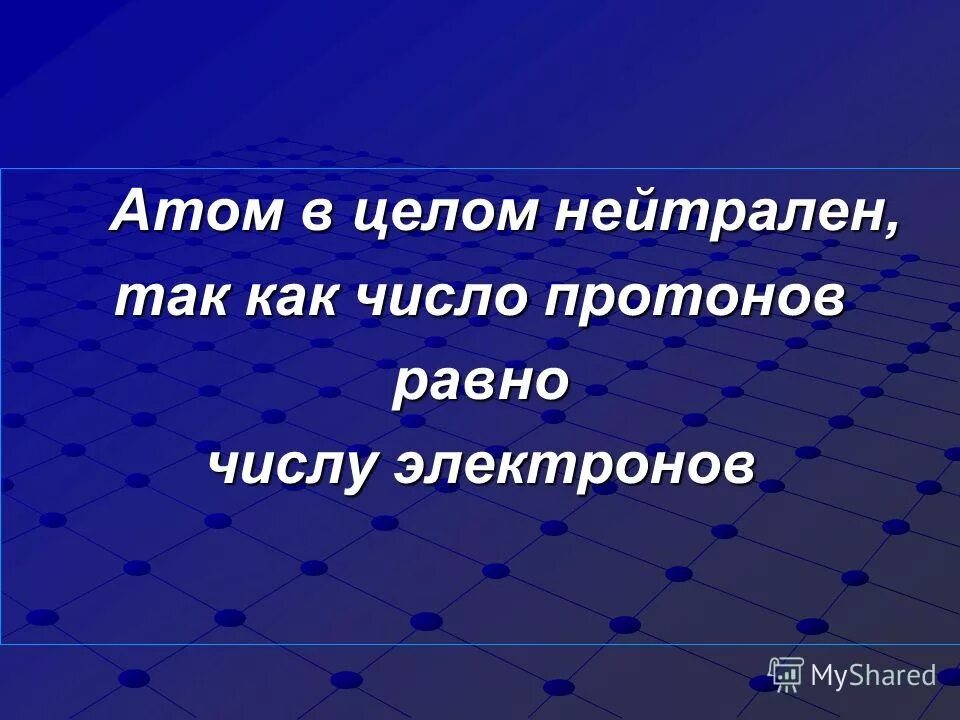 Атом в целом нейтрален, так как число протонов равно числу электронов

MyShared